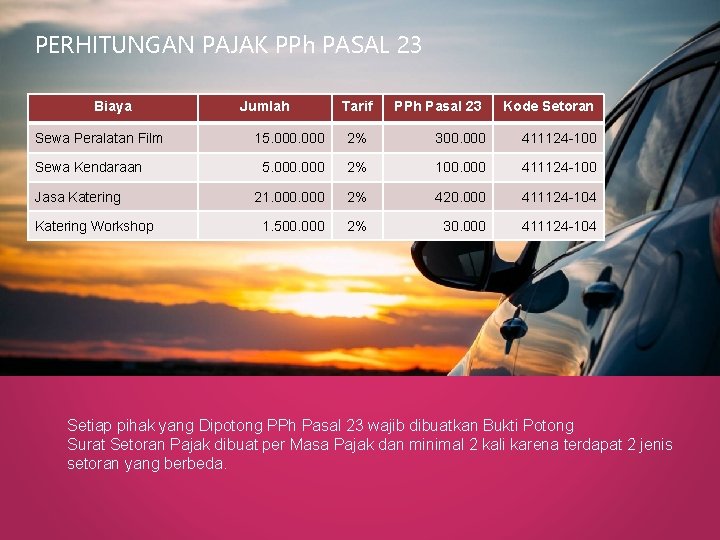 PERHITUNGAN PAJAK PPh PASAL 23

| Biaya | Jumlah | Tarif | PPh Pasal 23 | Kode Setoran |
|---|---|---|---|---|
| Sewa Peralatan Film | 15.000.000 | 2% | 300.000 | 411124-100 |
| Sewa Kendaraan | 5.000.000 | 2% | 100.000 | 411124-100 |
| Jasa Katering | 21.000.000 | 2% | 420.000 | 411124-104 |
| Katering Workshop | 1.500.000 | 2% | 30.000 | 411124-104 |

Setiap pihak yang Dipotong PPh Pasal 23 wajib dibuatkan Bukti Potong
Surat Setoran Pajak dibuat per Masa Pajak dan minimal 2 kali karena terdapat 2 jenis setoran yang berbeda.